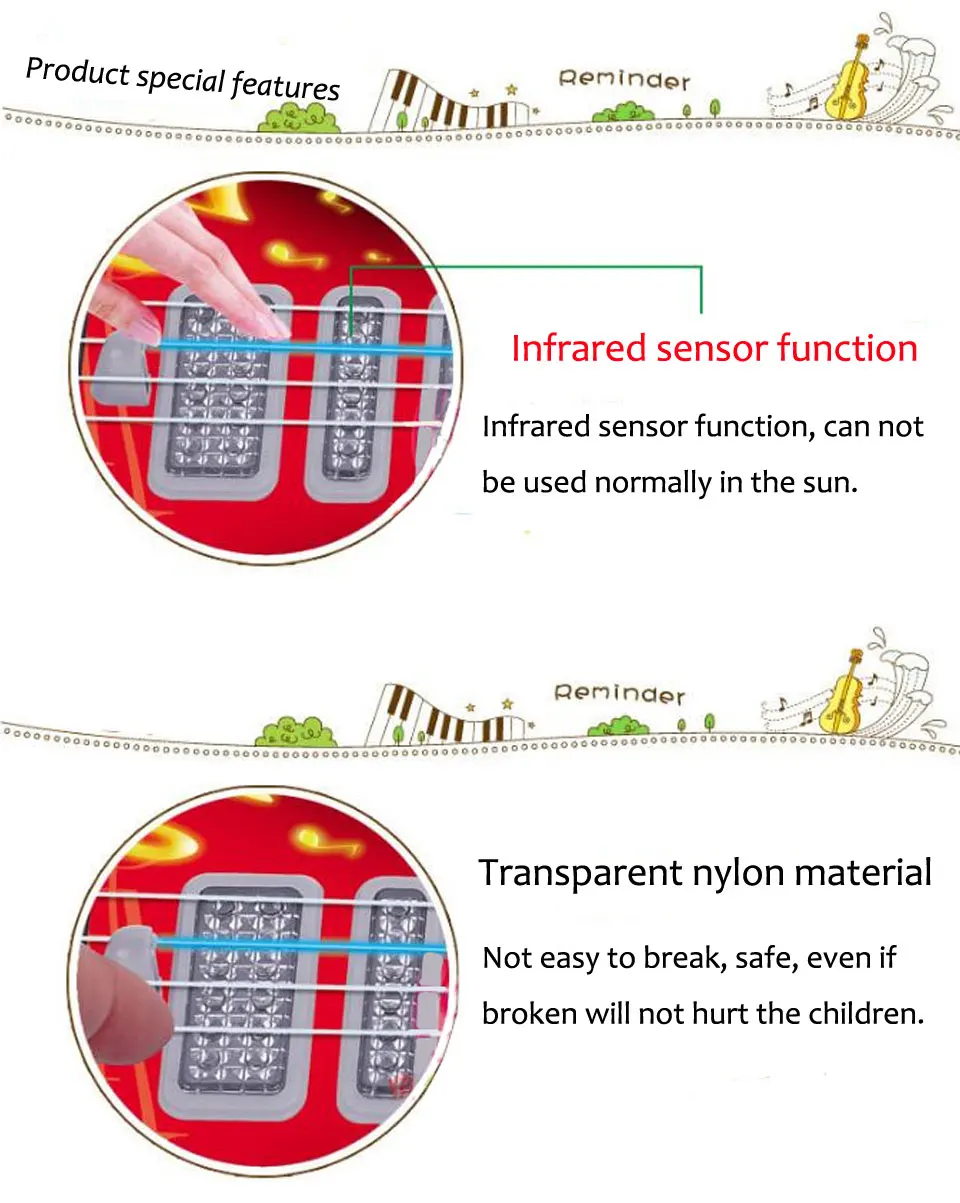 Product special features

Reminder

Infrared sensor function

Infrared sensor function, can not be used normally in the sun.

Reminder

Transparent nylon material

Not easy to break, safe, even if broken will not hurt the children.